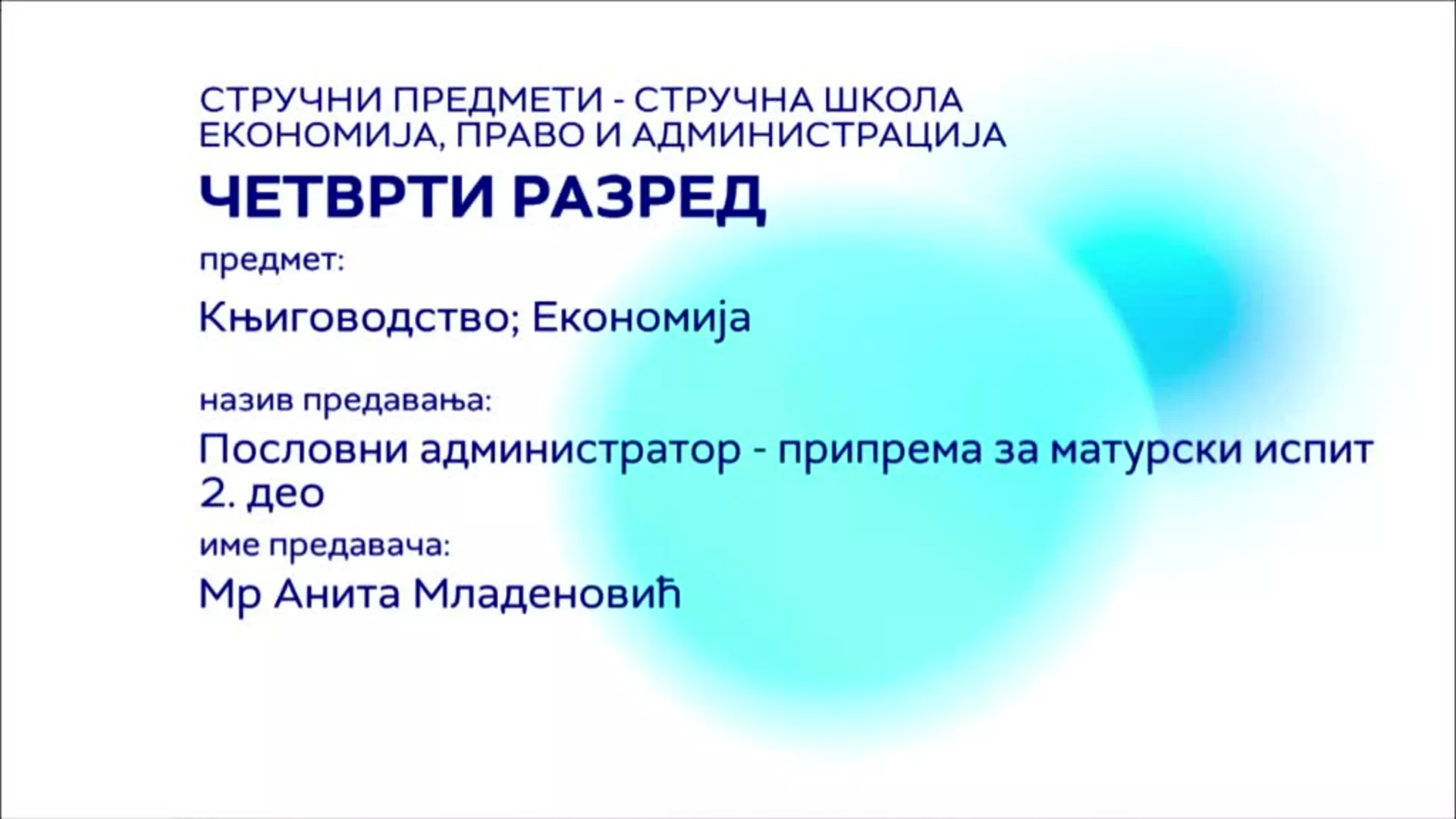 СТРУЧНИ ПРЕДМЕТИ - СТРУЧНА ШКОЛА
ЕКОНОМИЈА, ПРАВО И АДМИНИСТРАЦИЈА

ЧЕТВРТИ РАЗРЕД

предмет:

Књиговодство; Економија

назив предавања:

Пословни администратор - припрема за матурски испит 2. део

име предавача:

Мр Анита Младеновић